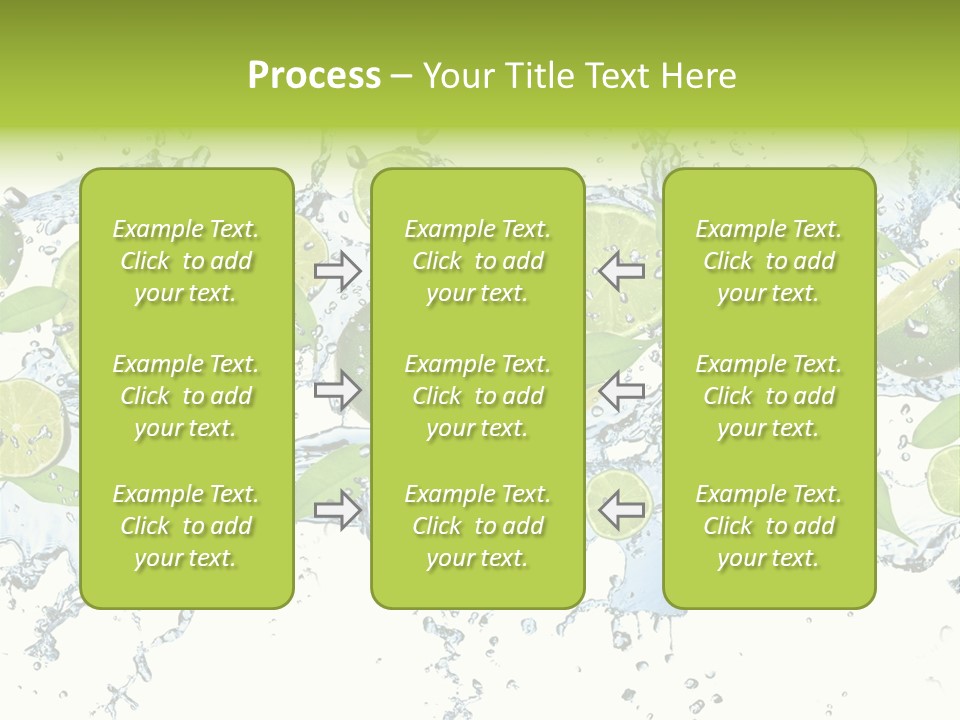 Process – Your Title Text Here

Example Text. Click to add your text.

Example Text. Click to add your text.

Example Text. Click to add your text.

Example Text. Click to add your text.

Example Text. Click to add your text.

Example Text. Click to add your text.

Example Text. Click to add your text.

Example Text. Click to add your text.

Example Text. Click to add your text.